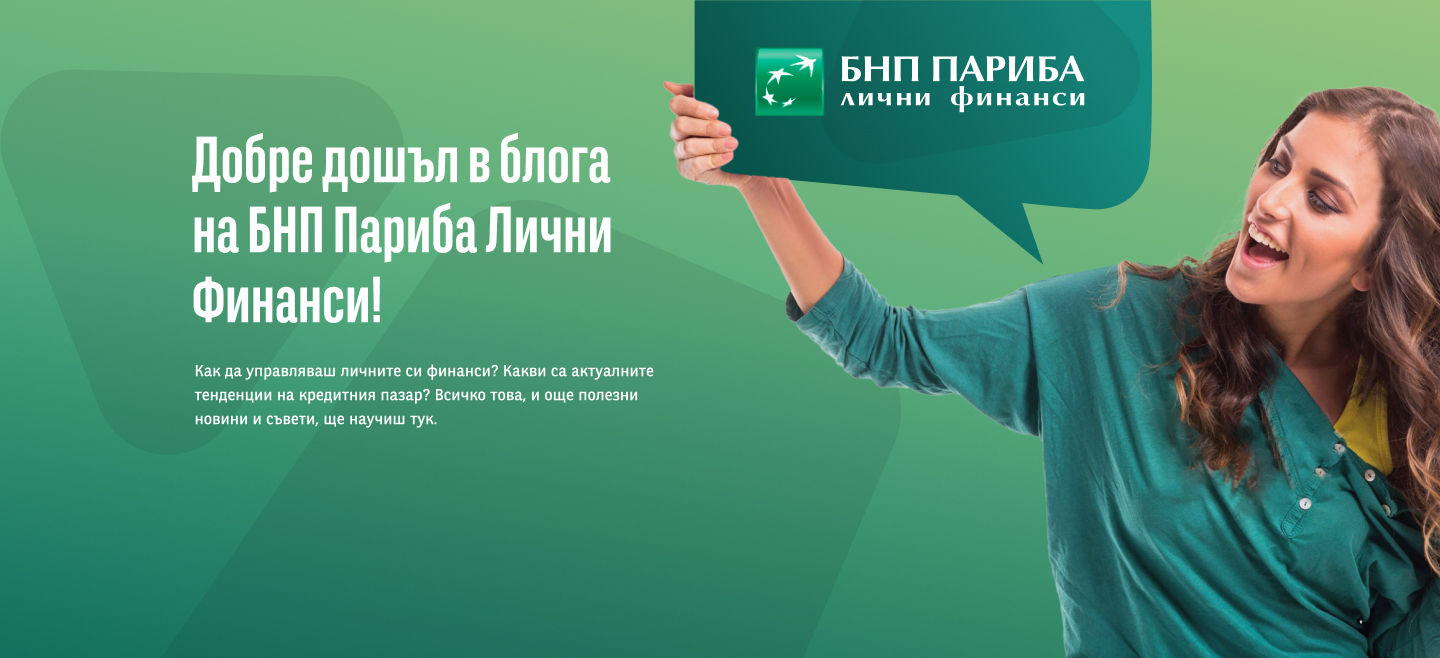 БНП ПАРИБА
лични финанси

Добре дошъл в блога на БНП Париба Лични Финанси!

Как да управляваш личните си финанси? Какви са актуалните тенденции на кредитния пазар? Всичко това, и още полезни новини и съвети, ще научиш тук.